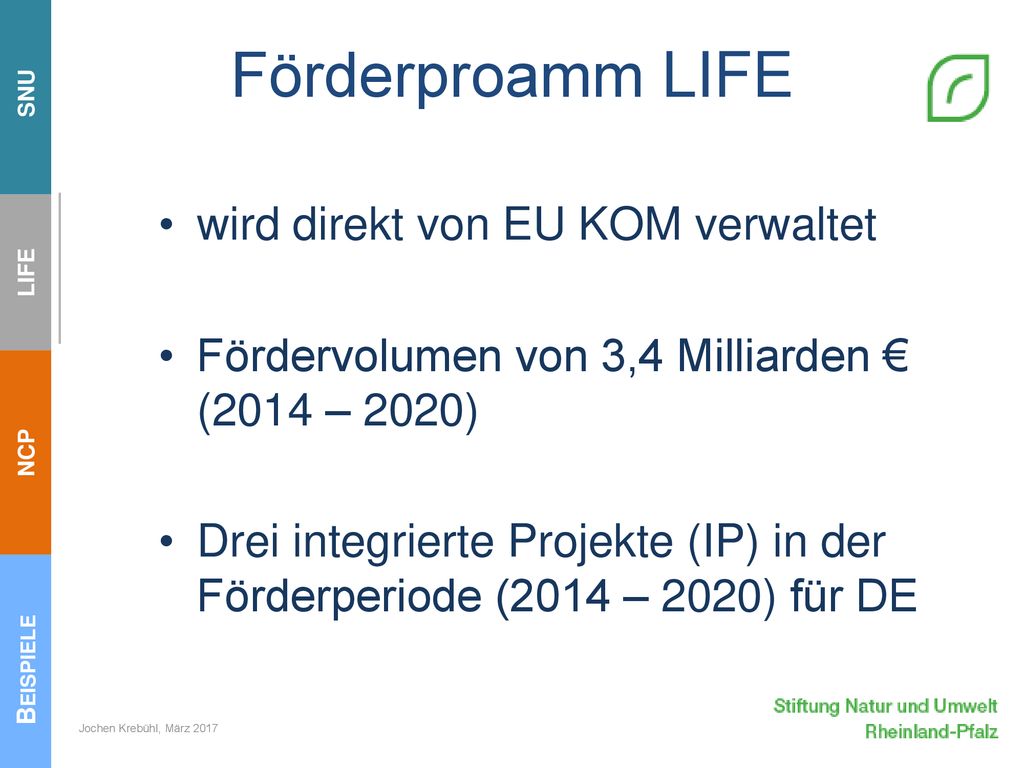 SNU

LIFE

NCP

BEISPIELE

Förderproamm LIFE

• wird direkt von EU KOM verwaltet

• Fördervolumen von 3,4 Milliarden € (2014 – 2020)

• Drei integrierte Projekte (IP) in der Förderperiode (2014 – 2020) für DE

Jochen Krebühl, März 2017

Stiftung Natur und Umwelt Rheinland-Pfalz